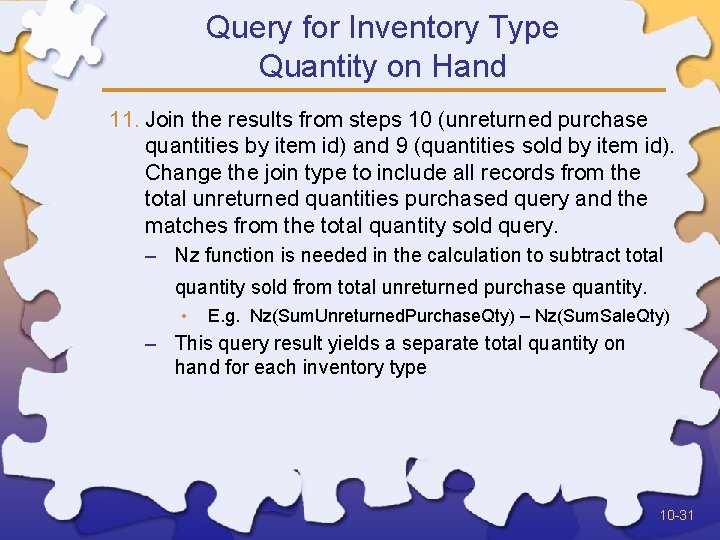 Query for Inventory Type Quantity on Hand

11. Join the results from steps 10 (unreturned purchase quantities by item id) and 9 (quantities sold by item id). Change the join type to include all records from the total unreturned quantities purchased query and the matches from the total quantity sold query.

– Nz function is needed in the calculation to subtract total quantity sold from total unreturned purchase quantity.

• E.g. Nz(SumUnreturnedPurchaseQty) – Nz(SumSaleQty)

– This query result yields a separate total quantity on hand for each inventory type

10-31